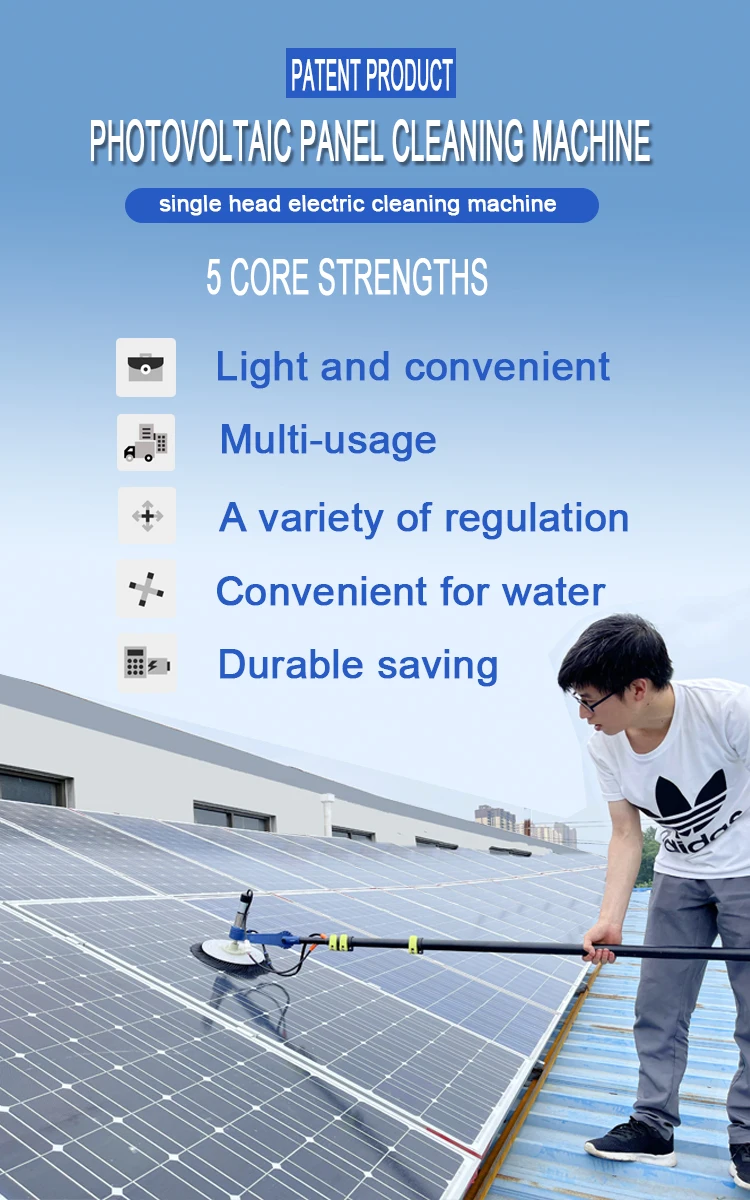 PATENT PRODUCT

PHOTOVOLTAIC PANEL CLEANING MACHINE

single head electric cleaning machine

5 CORE STRENGTHS

Light and convenient

Multi-usage

A variety of regulation

Convenient for water

Durable saving

adidas